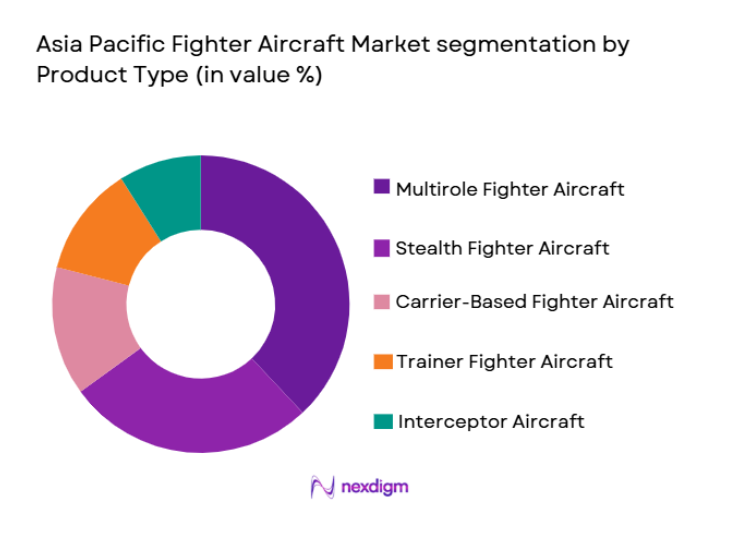 Asia Pacific Fighter Aircraft Market segmentation by Product Type (in value %)

Multirole Fighter Aircraft
Stealth Fighter Aircraft
Carrier-Based Fighter Aircraft
Trainer Fighter Aircraft
Interceptor Aircraft

nexdigm